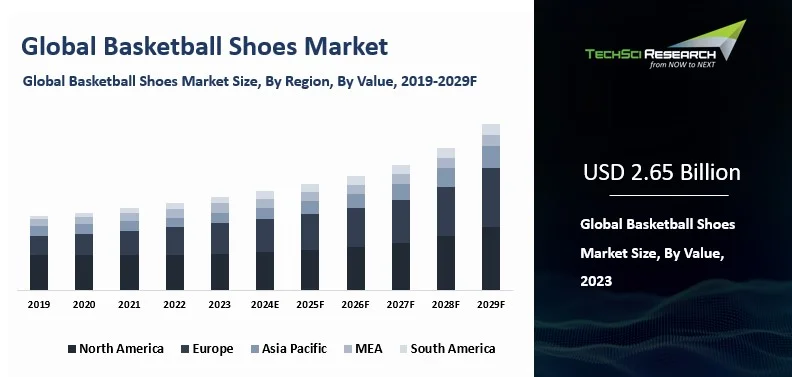 Global Basketball Shoes Market

Global Basketball Shoes Market Size, By Region, By Value, 2019-2029F

2019 2020 2021 2022 2023 2024E 2025F 2026F 2027F 2028F 2029F

North America Europe Asia Pacific MEA South America

TECHSCI RESEARCH
from NOW to NEXT

USD 2.65 Billion

Global Basketball Shoes Market Size, By Value, 2023